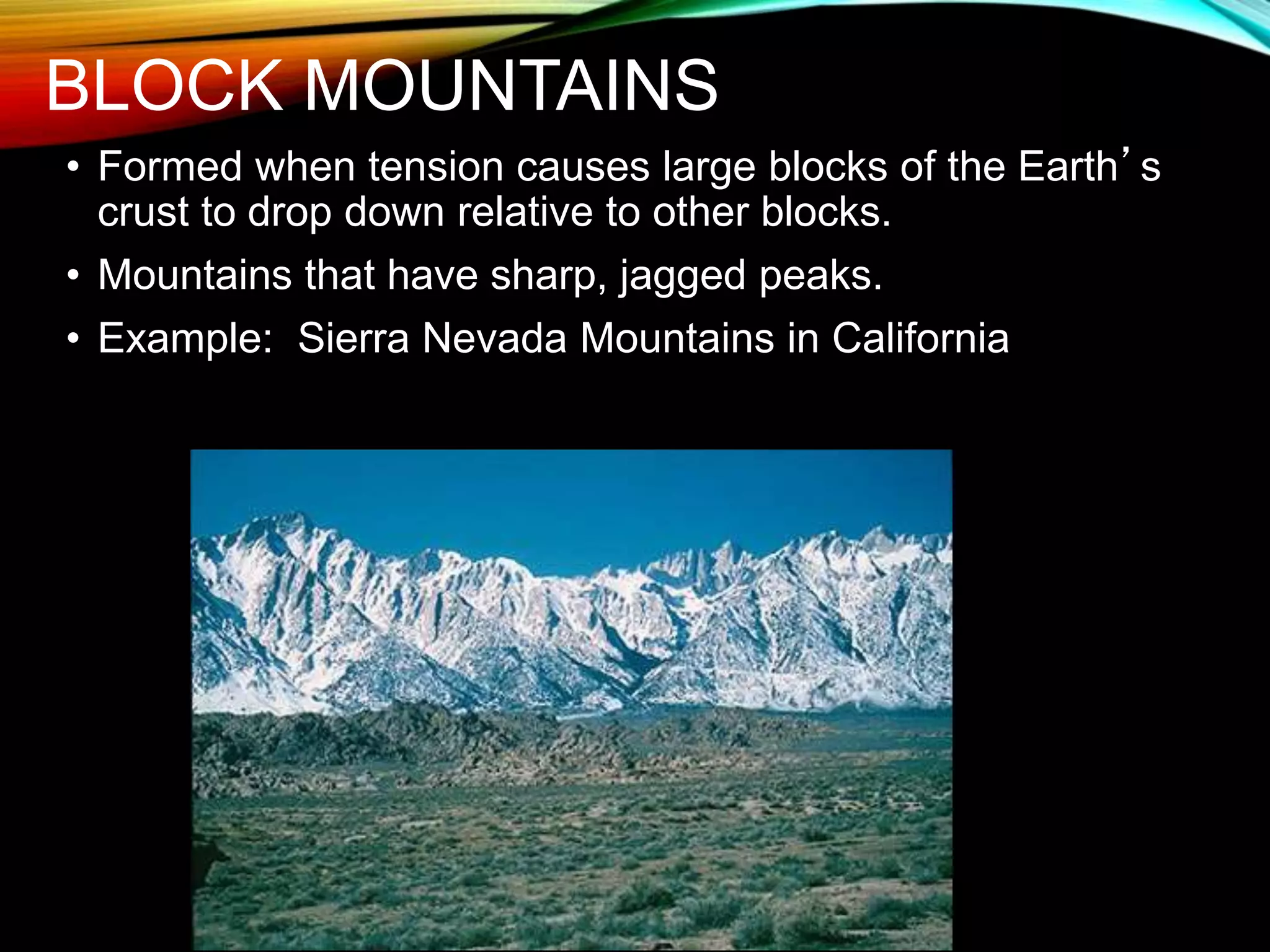 BLOCK MOUNTAINS

• Formed when tension causes large blocks of the Earth’s crust to drop down relative to other blocks.

• Mountains that have sharp, jagged peaks.

• Example: Sierra Nevada Mountains in California